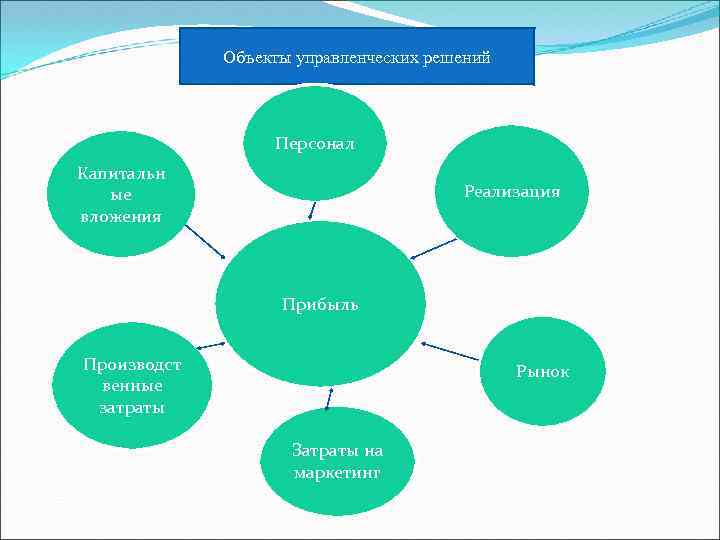 Объекты управленческих решений

Персонал

Капитальные вложения

Реализация

Прибыль

Производственные затраты

Рынок

Затраты на маркетинг